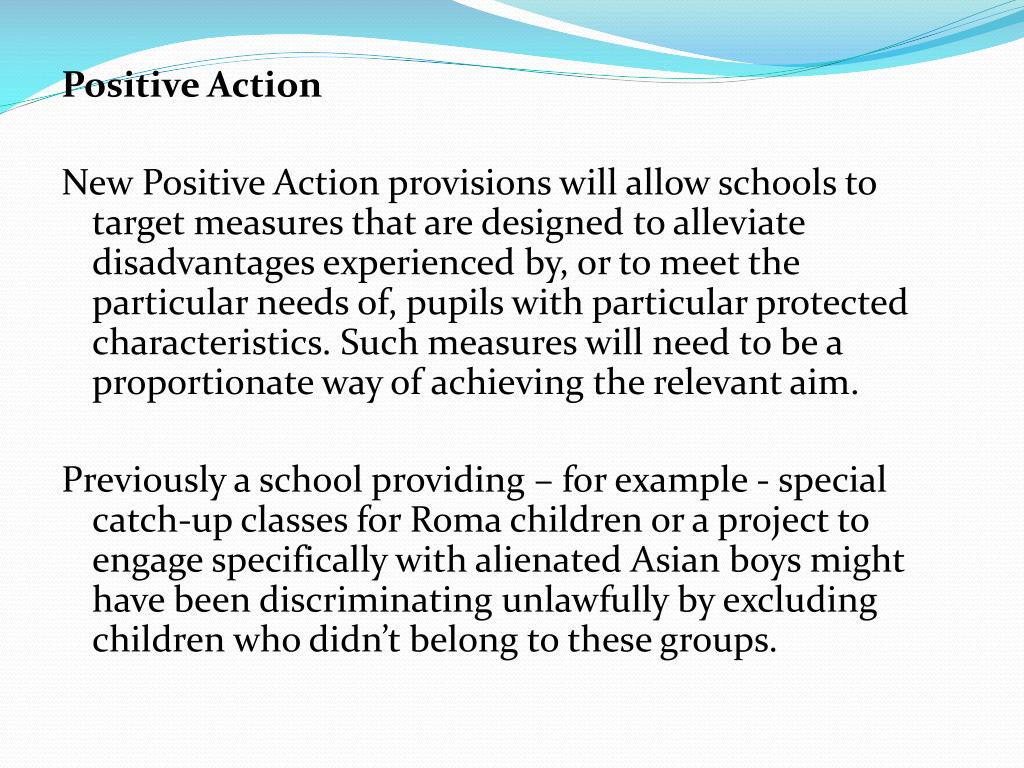 Positive Action

New Positive Action provisions will allow schools to target measures that are designed to alleviate disadvantages experienced by, or to meet the particular needs of, pupils with particular protected characteristics. Such measures will need to be a proportionate way of achieving the relevant aim.

Previously a school providing – for example - special catch-up classes for Roma children or a project to engage specifically with alienated Asian boys might have been discriminating unlawfully by excluding children who didn’t belong to these groups.